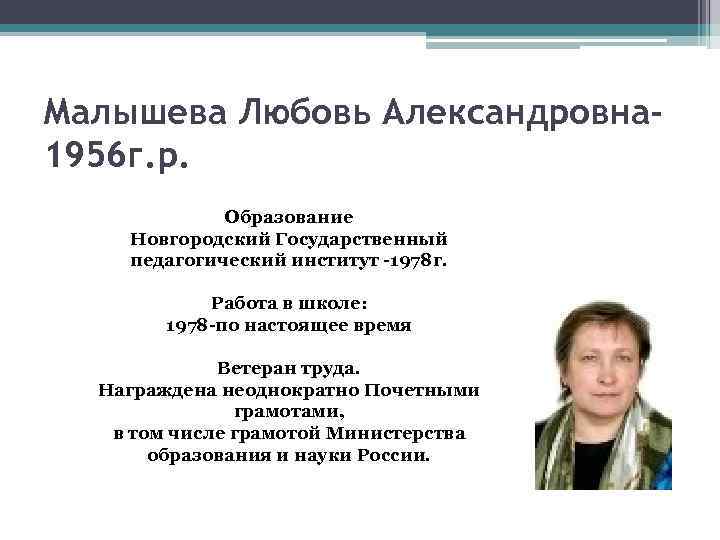 Малышева Любовь Александровна-1956г.р.

Образование
Новгородский Государственный педагогический институт -1978г.

Работа в школе:
1978-по настоящее время

Ветеран труда.
Награждена неоднократно Почетными грамотами,
в том числе грамотой Министерства образования и науки России.